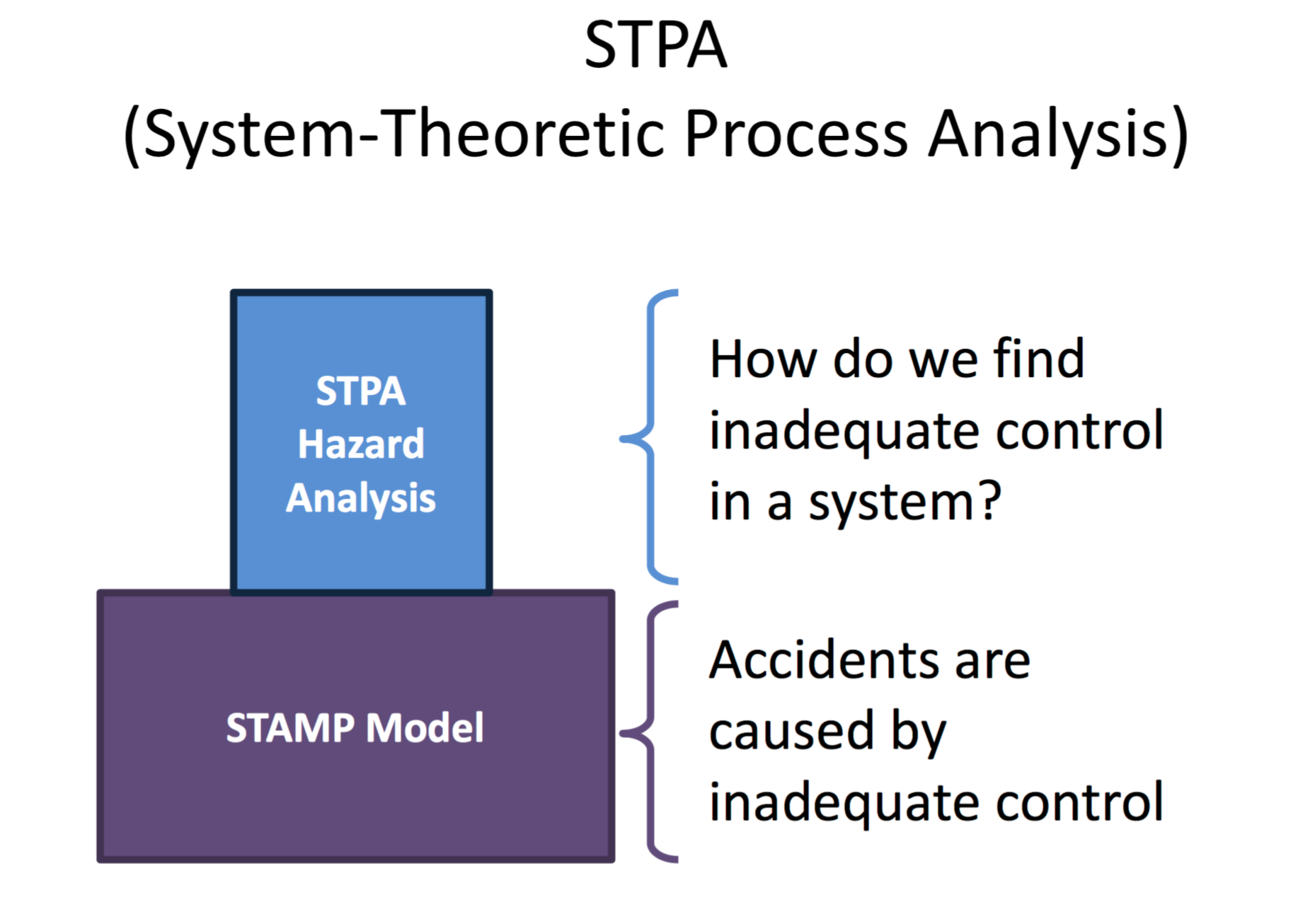 STPA
(System-Theoretic Process Analysis)

STPA Hazard Analysis

How do we find inadequate control in a system?

STAMP Model

Accidents are caused by inadequate control